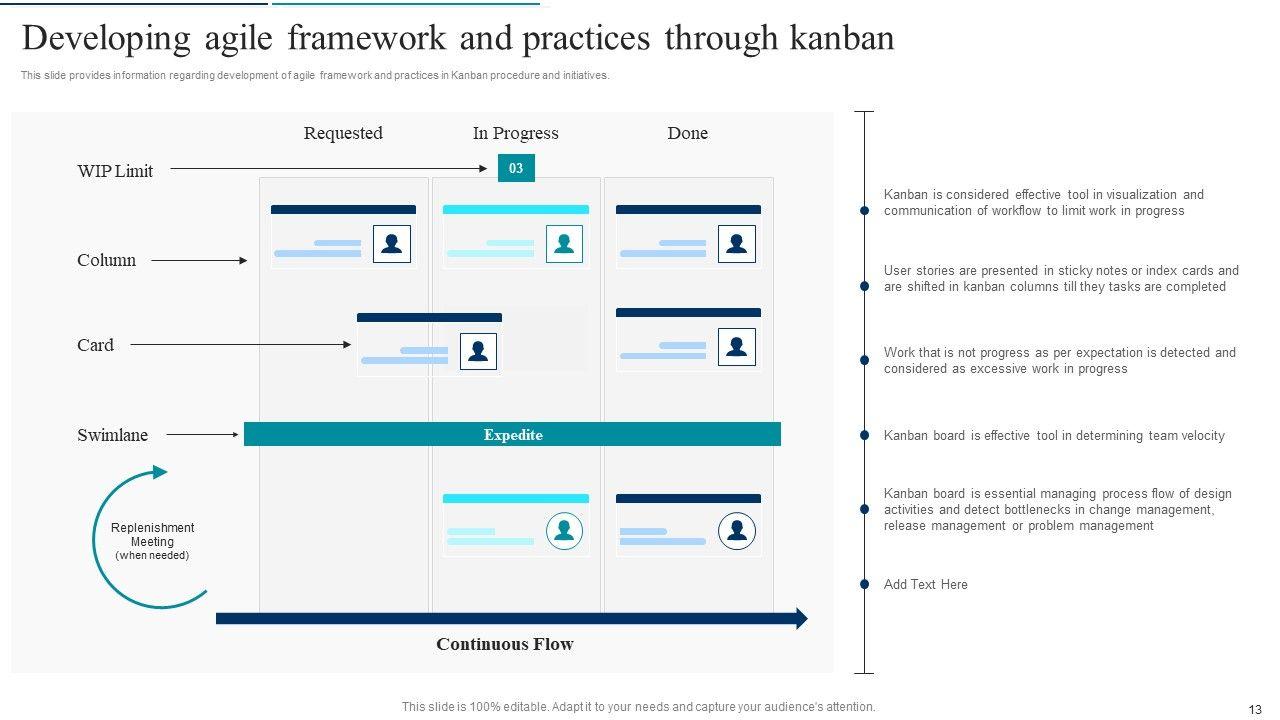 Developing agile framework and practices through kanban

This slide provides information regarding development of agile framework and practices in Kanban procedure and initiatives.

Requested

In Progress

Done

WIP Limit

03

Column

Card

Swimlane

Expedite

Replenishment Meeting (when needed)

Continuous Flow

Kanban is considered effective tool in visualization and communication of workflow to limit work in progress

User stories are presented in sticky notes or index cards and are shifted in kanban columns till they tasks are completed

Work that is not progress as per expectation is detected and considered as excessive work in progress

Kanban board is effective tool in determining team velocity

Kanban board is essential managing process flow of design activities and detect bottlenecks in change management, release management or problem management

Add Text Here

This slide is 100% editable. Adapt it to your needs and capture your audience's attention.

13